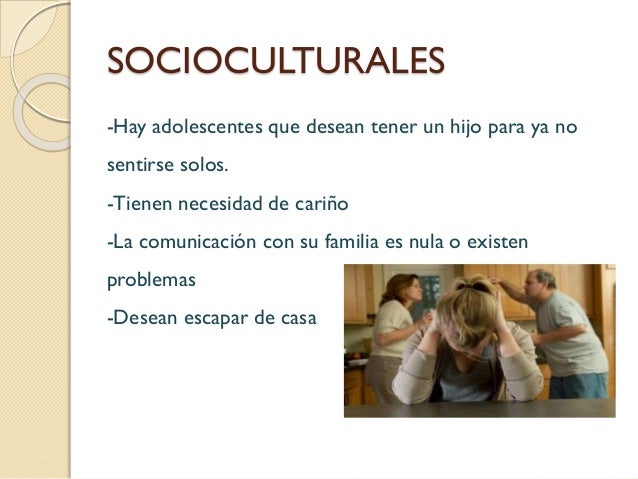 SOCIOCULTURALES

-Hay adolescentes que desean tener un hijo para ya no sentirse solos.

-Tienen necesidad de cariño

-La comunicación con su familia es nula o existen problemas

-Desean escapar de casa